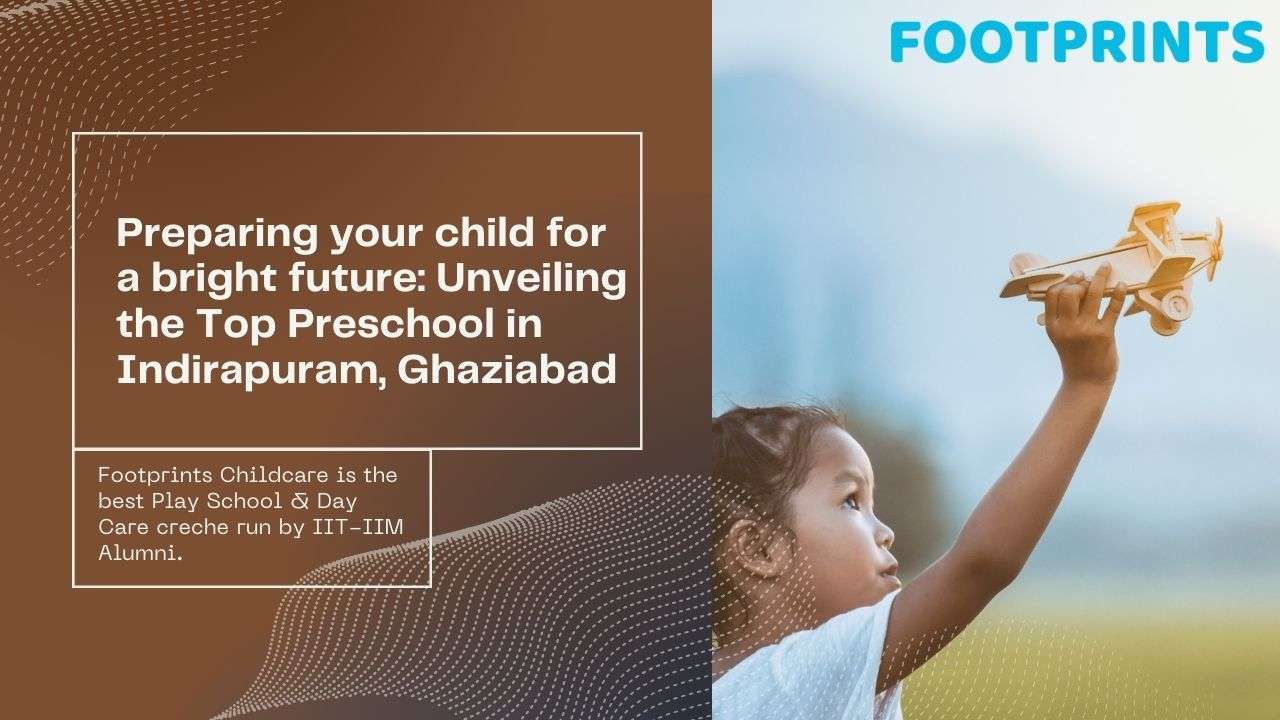 FOOTPRINTS

Preparing your child for a bright future: Unveiling the Top Preschool in Indirapuram, Ghaziabad

Footprints Childcare is the best Play School & Day Care creche run by IIT-IIM Alumni.